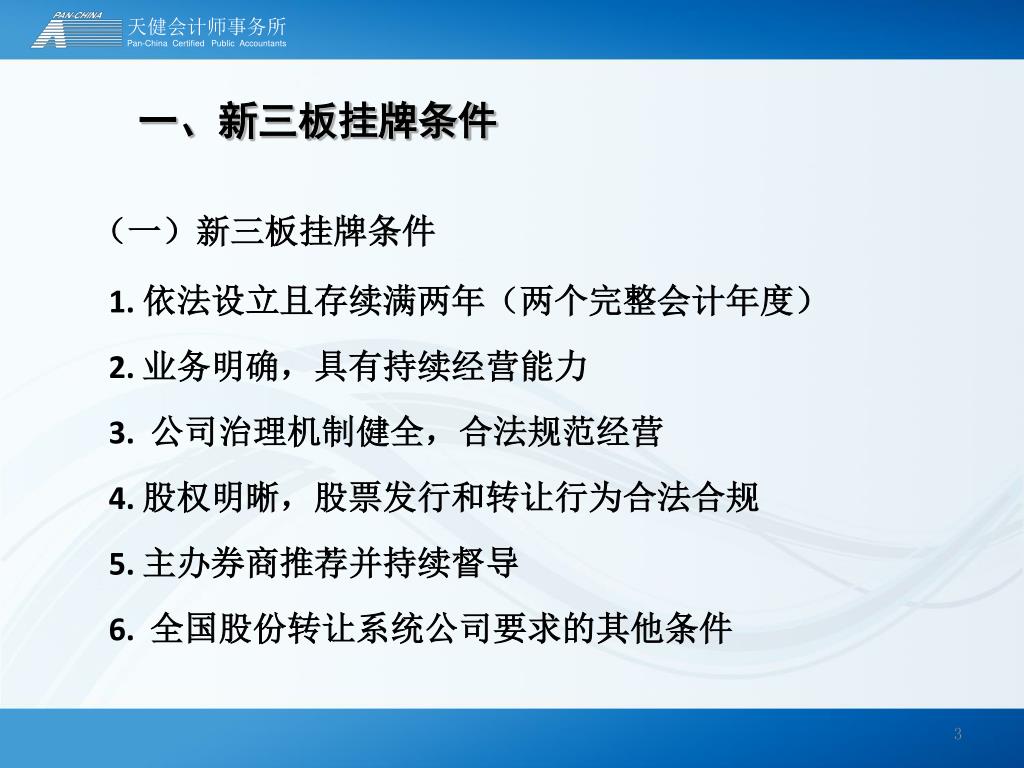 PAN-CHINA
天健会计师事务所
Pan-China Certified Public Accountants

一、新三板挂牌条件

（一）新三板挂牌条件

1. 依法设立且存续满两年（两个完整会计年度）

2. 业务明确，具有持续经营能力

3. 公司治理机制健全，合法规范经营

4. 股权明晰，股票发行和转让行为合法合规

5. 主办券商推荐并持续督导

6. 全国股份转让系统公司要求的其他条件

3